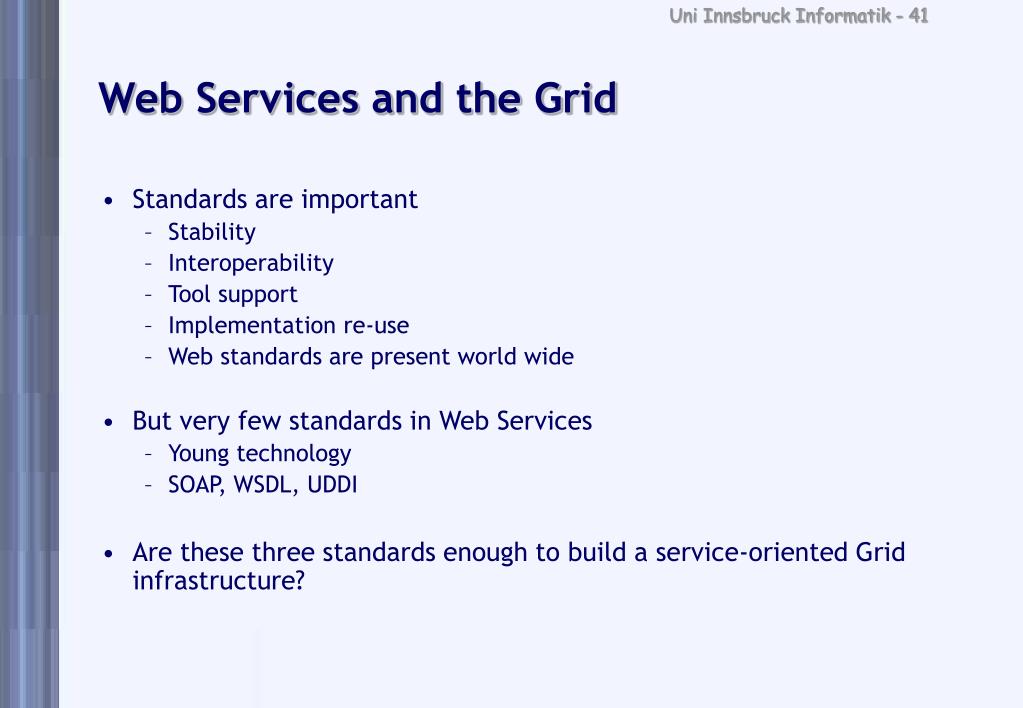 Uni Innsbruck Informatik - 41

Web Services and the Grid

• Standards are important
– Stability
– Interoperability
– Tool support
– Implementation re-use
– Web standards are present world wide

• But very few standards in Web Services
– Young technology
– SOAP, WSDL, UDDI

• Are these three standards enough to build a service-oriented Grid infrastructure?